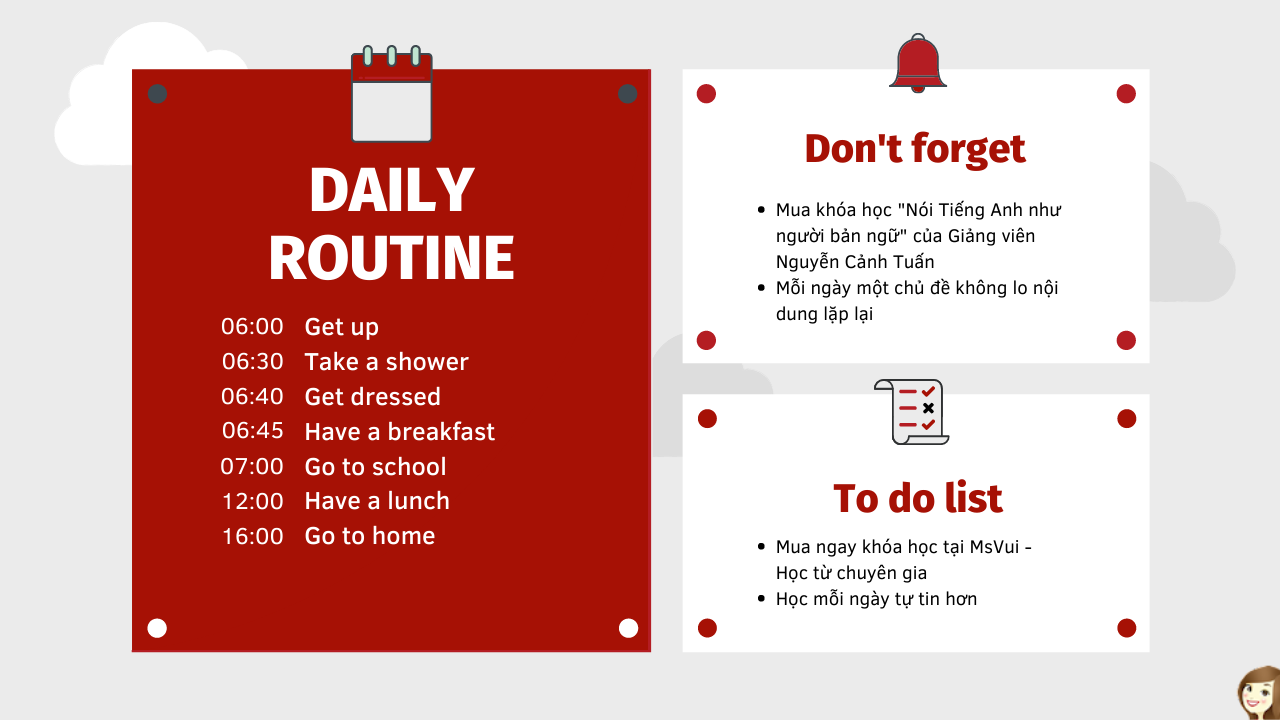 DAILY ROUTINE

06:00 Get up
06:30 Take a shower
06:40 Get dressed
06:45 Have a breakfast
07:00 Go to school
12:00 Have a lunch
16:00 Go to home

Don't forget

- Mua khóa học "Nói Tiếng Anh như người bản ngữ" của Giảng viên Nguyễn Cảnh Tuấn
- Mỗi ngày một chủ đề không lo nội dung lặp lại

To do list

- Mua ngay khóa học tại MsVui - Học từ chuyên gia
- Học mỗi ngày tự tin hơn